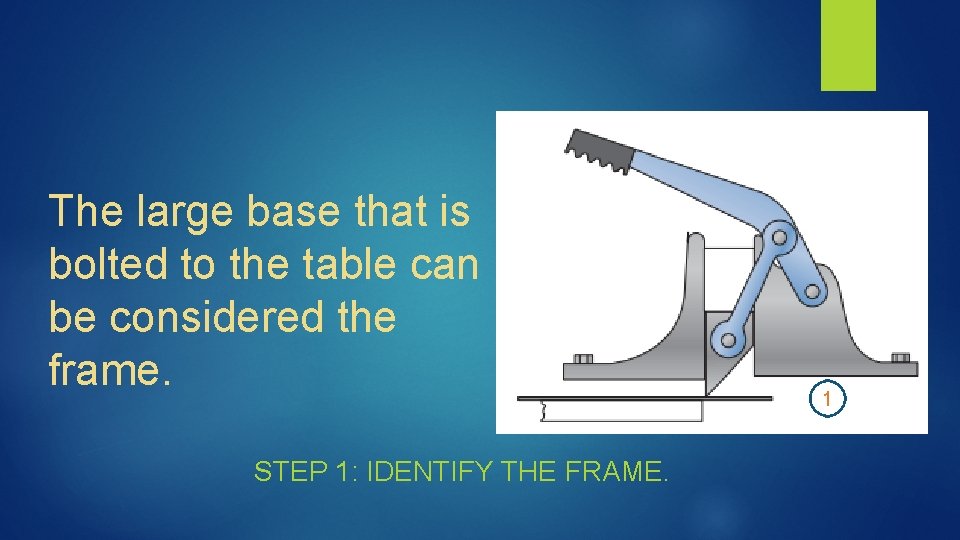 The large base that is bolted to the table can be considered the frame.

1

STEP 1: IDENTIFY THE FRAME.